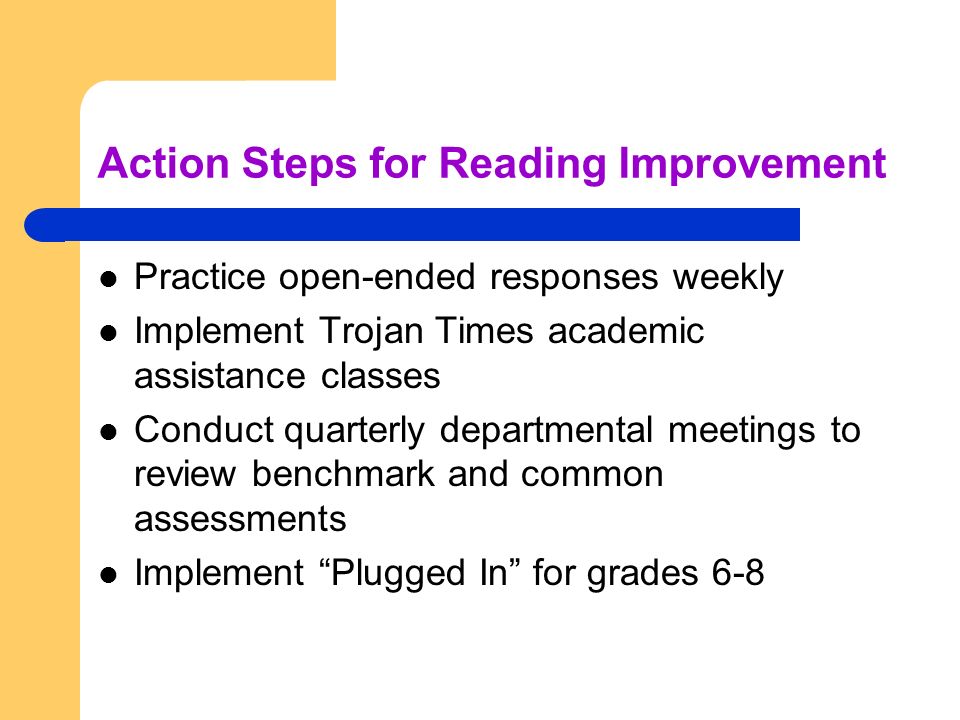 Action Steps for Reading Improvement

- Practice open-ended responses weekly
- Implement Trojan Times academic assistance classes
- Conduct quarterly departmental meetings to review benchmark and common assessments
- Implement “Plugged In” for grades 6-8